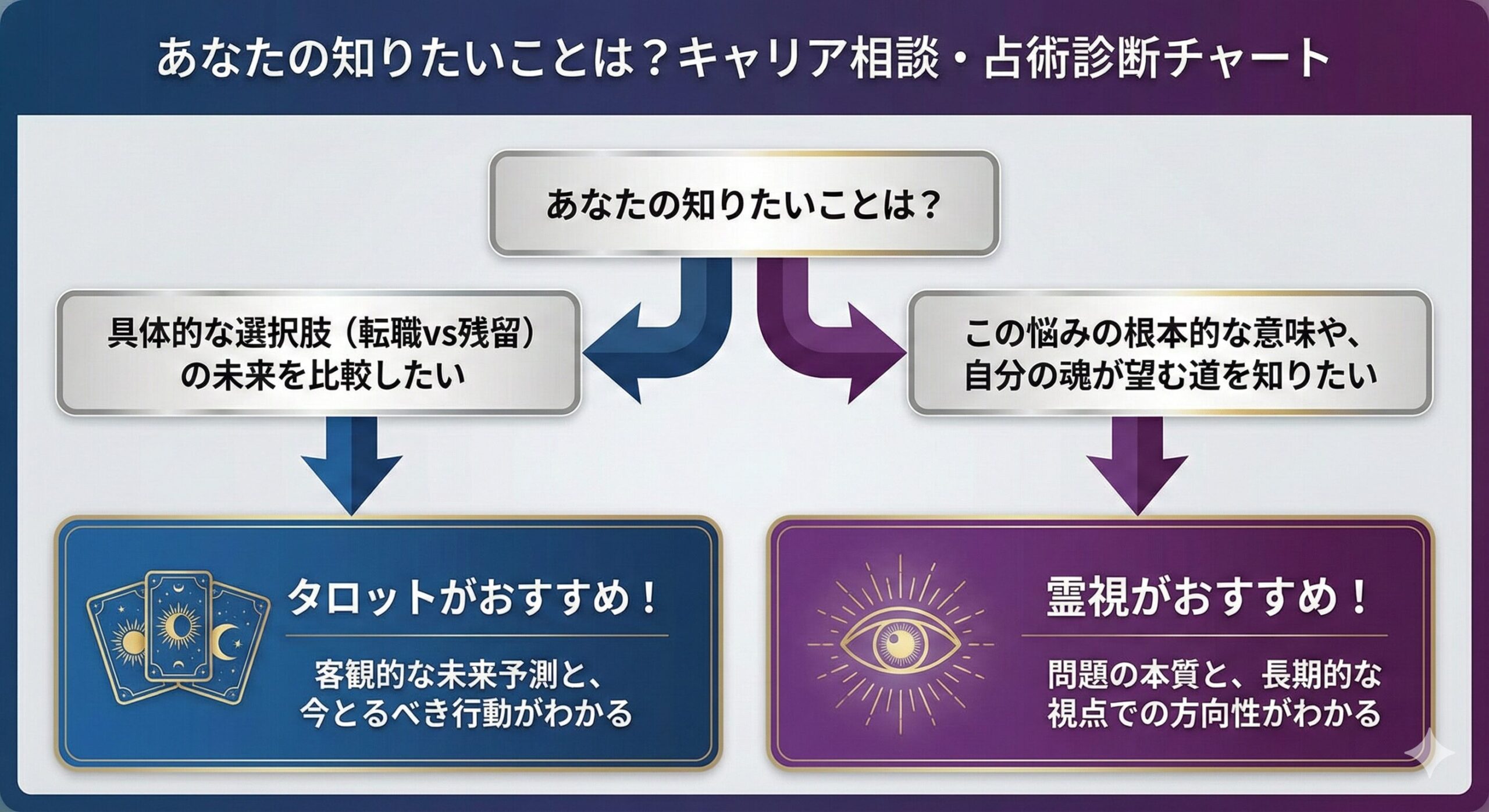 あなたの知りたいことは？キャリア相談・占術診断チャート

あなたの知りたいことは？

具体的な選択肢（転職vs残留）の未来を比較したい

この悩みの根本的な意味や、自分の魂が望む道を知りたい

タロットがおすすめ！

客観的な未来予測と、今とるべき行動がわかる

霊視がおすすめ！

問題の本質と、長期的な視点での方向性がわかる